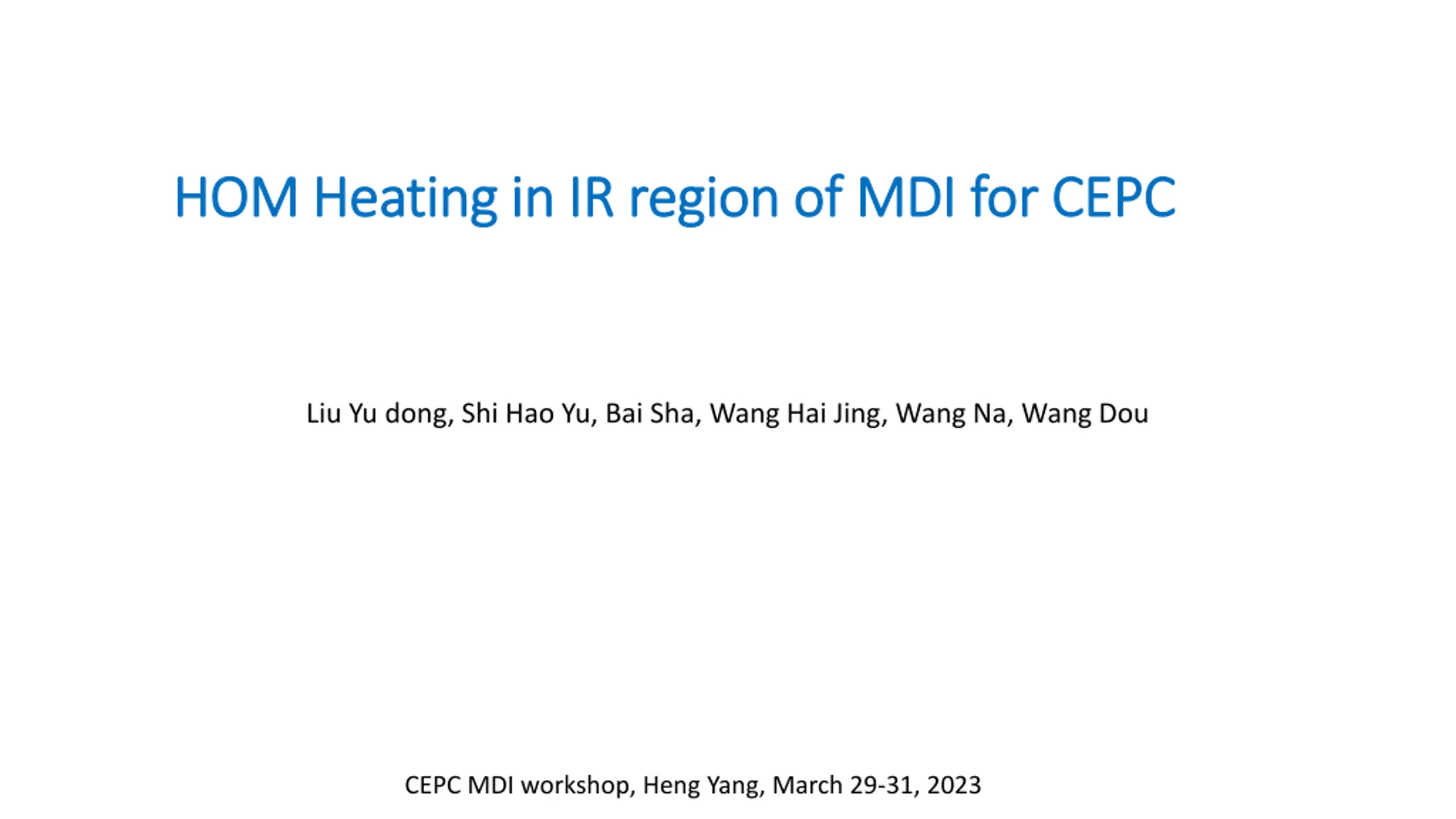 HOM Heating in IR region of MDI for CEPC

Liu Yu dong, Shi Hao Yu, Bai Sha, Wang Hai Jing, Wang Na, Wang Dou

CEPC MDI workshop, Heng Yang, March 29-31, 2023